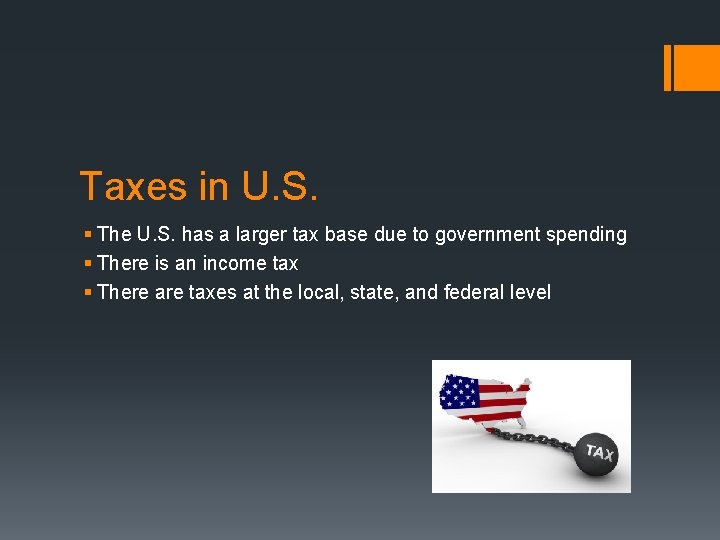 Taxes in U.S.

▪ The U.S. has a larger tax base due to government spending
▪ There is an income tax
▪ There are taxes at the local, state, and federal level

TAX